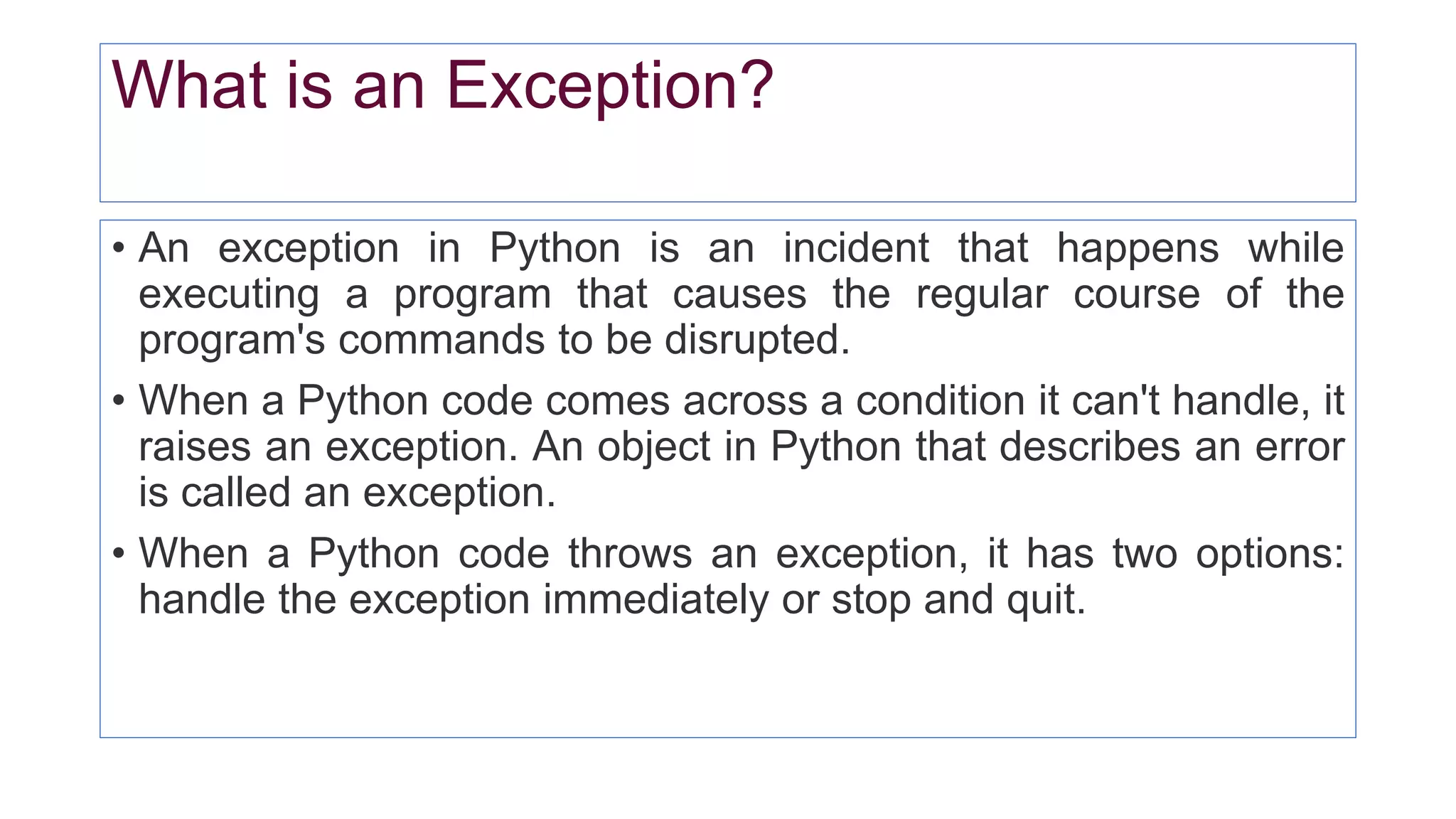 What is an Exception?

• An exception in Python is an incident that happens while executing a program that causes the regular course of the program's commands to be disrupted.

• When a Python code comes across a condition it can't handle, it raises an exception. An object in Python that describes an error is called an exception.

• When a Python code throws an exception, it has two options: handle the exception immediately or stop and quit.